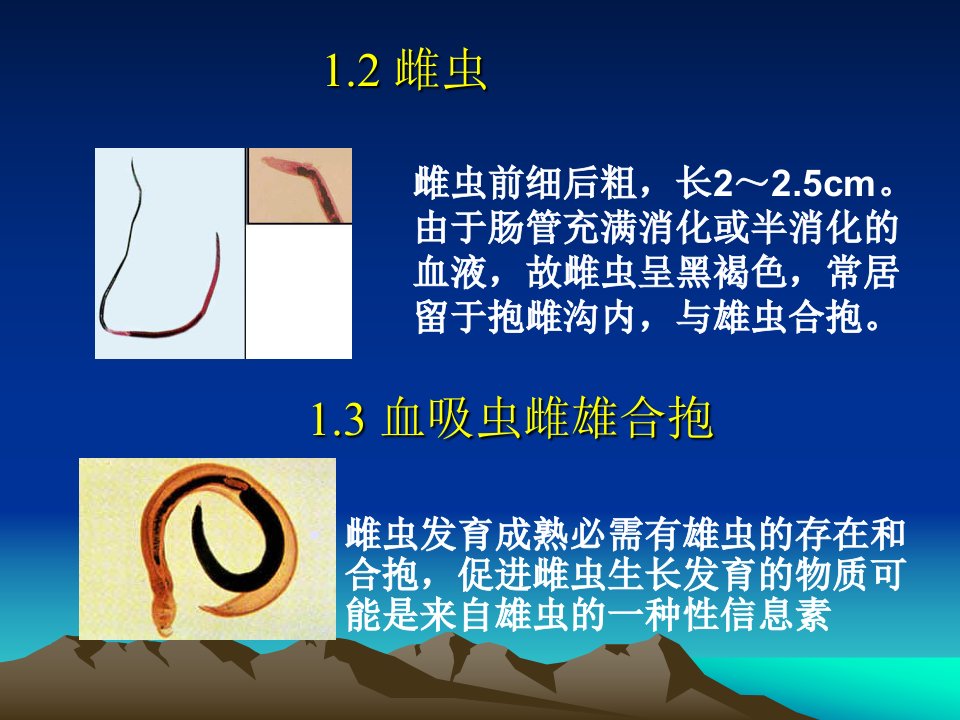 1.2 雌虫

雌虫前细后粗，长2～2.5cm。由于肠管充满消化或半消化的血液，故雌虫呈黑褐色，常居留于抱雌沟内，与雄虫合抱。

1.3 血吸虫雌雄合抱

雌虫发育成熟必需有雄虫的存在和合抱，促进雌虫生长发育的物质可能是来自雄虫的一种性信息素